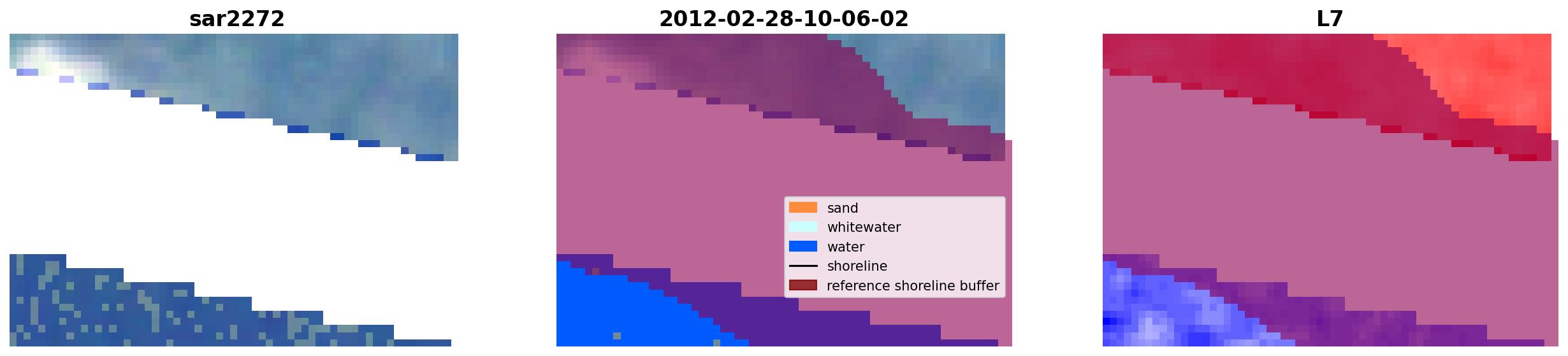 sar2272

2012-02-28-10-06-02

sand
whitewater
water
shoreline
reference shoreline buffer

L7